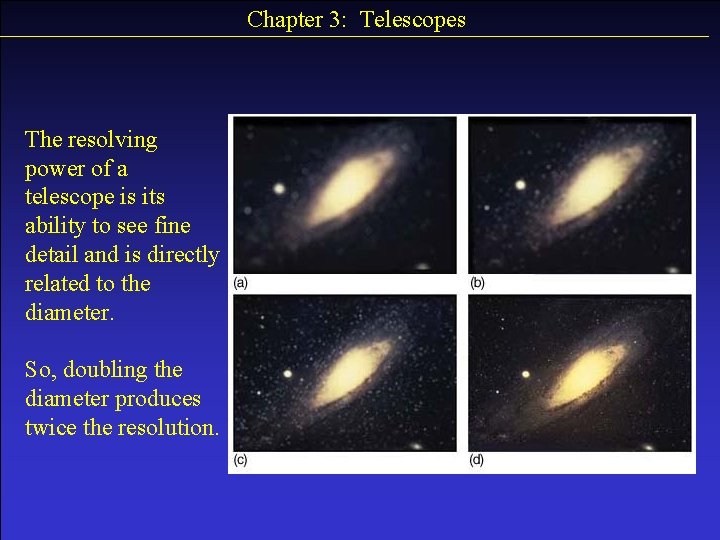 Chapter 3: Telescopes

The resolving power of a telescope is its ability to see fine detail and is directly related to the diameter.

So, doubling the diameter produces twice the resolution.

(a)

(b)

(c)

(d)